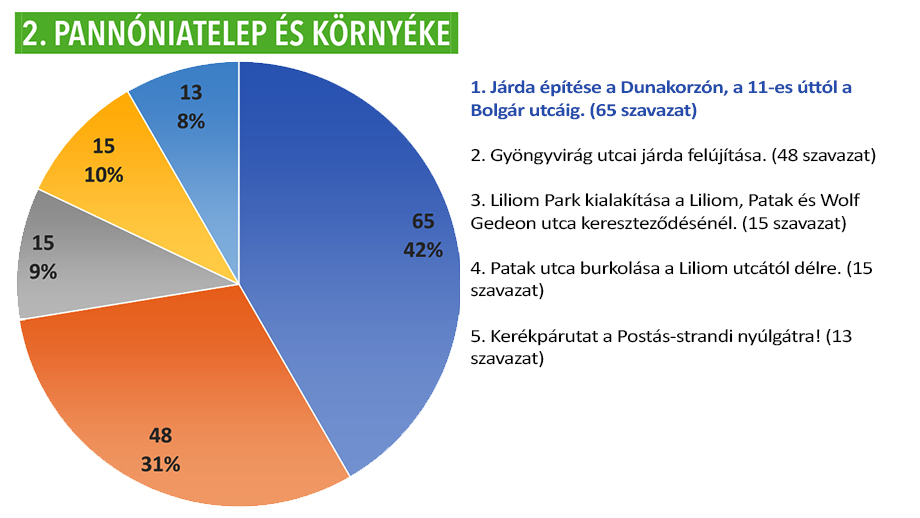 2. PANNÓNIATELEP ÉS KÖRNYÉKE

13
8%

15
10%

15
9%

65
42%

48
31%

1. Járda építése a Dunakorzón, a 11-es úttól a Bolgár utcáig. (65 szavazat)

2. Gyöngyvirág utcai járda felújítása. (48 szavazat)

3. Liliom Park kialakítása a Liliom, Patak és Wolf Gedeon utca kereszteződésénél. (15 szavazat)

4. Patak utca burkolása a Liliom utcától délre. (15 szavazat)

5. Kerékpárutat a Postás-strandi nyúlgátra! (13 szavazat)